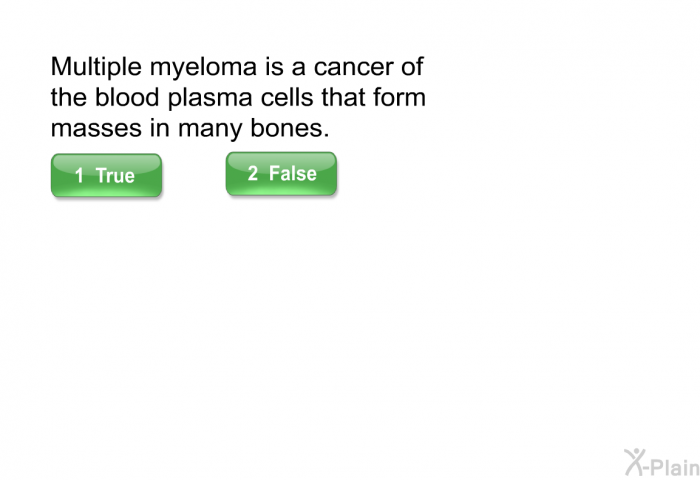 Multiple myeloma is a cancer of the blood plasma cells that form masses in many bones.

1 True

2 False

X-Plain